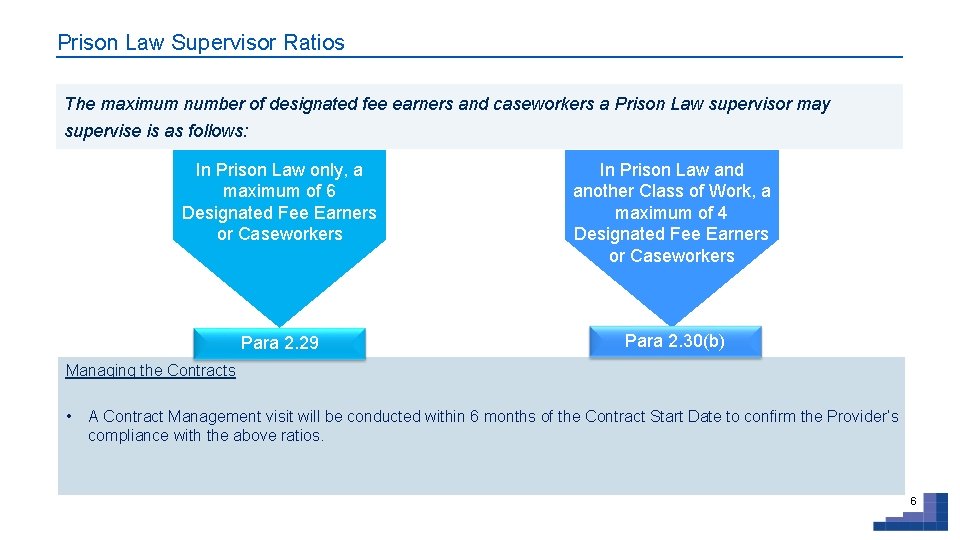 Prison Law Supervisor Ratios

The maximum number of designated fee earners and caseworkers a Prison Law supervisor may supervise is as follows:

In Prison Law only, a maximum of 6 Designated Fee Earners or Caseworkers

Para 2.29

In Prison Law and another Class of Work, a maximum of 4 Designated Fee Earners or Caseworkers

Para 2.30(b)

Managing the Contracts

• A Contract Management visit will be conducted within 6 months of the Contract Start Date to confirm the Provider's compliance with the above ratios.

6